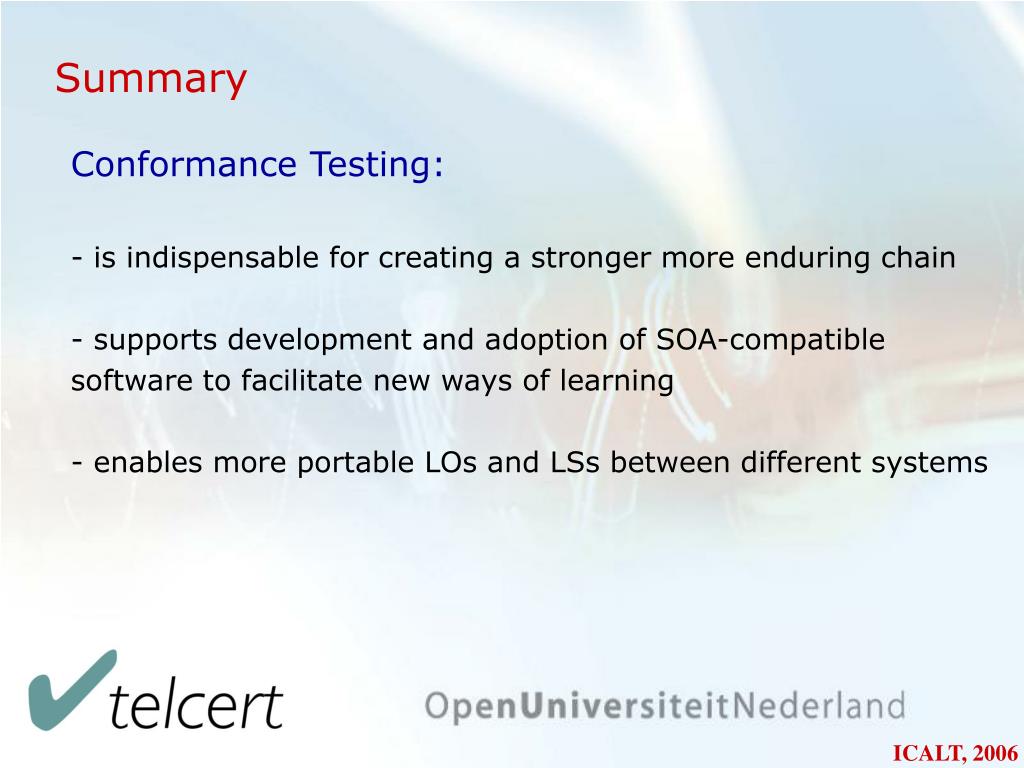 Summary

Conformance Testing:

- is indispensable for creating a stronger more enduring chain

- supports development and adoption of SOA-compatible software to facilitate new ways of learning

- enables more portable LOs and LSs between different systems

telcert

OpenUniversiteitNederland

ICALT, 2006